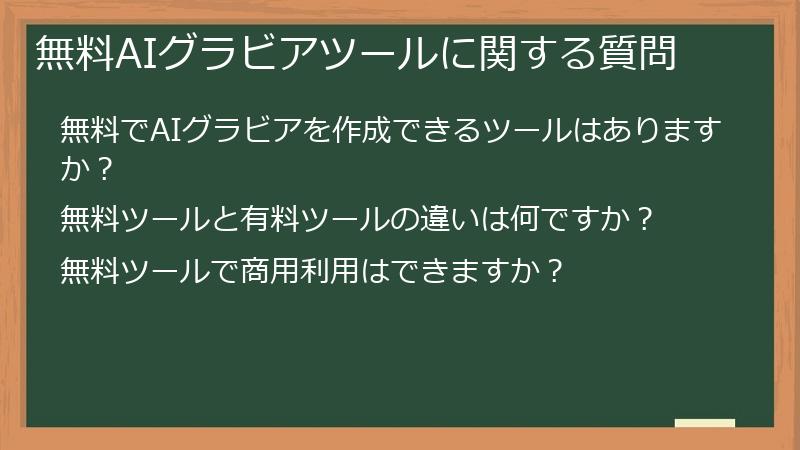 無料AIグラビアツールに関する質問

無料でAIグラビアを作成できるツールはありますか？

無料ツールと有料ツールの違いは何ですか？

無料ツールで商用利用はできますか？